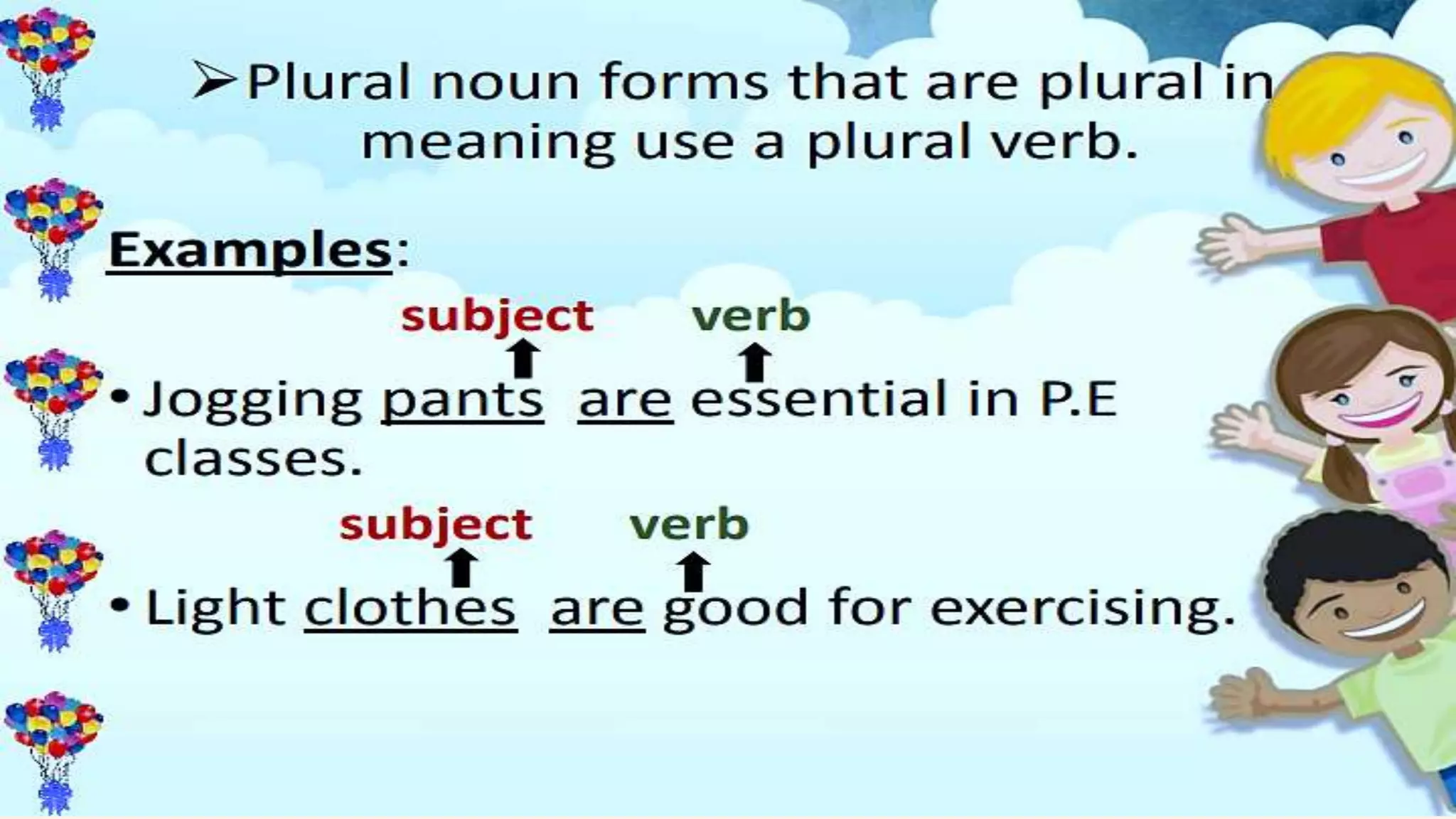 ➢Plural noun forms that are plural in meaning use a plural verb.

Examples:

subject verb

• Jogging pants are essential in P.E classes.

subject verb

• Light clothes are good for exercising.